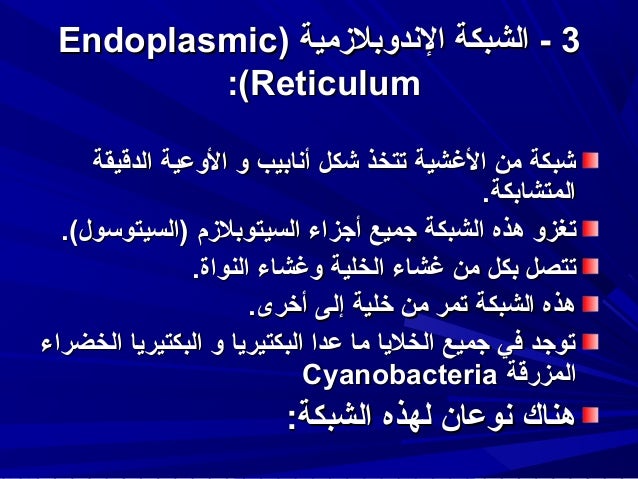 3 - الشبكة الإندوبلازمية (Endoplasmic Reticulum):

شبكة من الأغشية تتخذ شكل أنابيب و الأوعية الدقيقة المتشابكة.

تغزو هذه الشبكة جميع أجزاء السيتوبلازم (السيتوسول).

تتصل بكل من غشاء الخلية وغشاء النواة.

هذه الشبكة تمر من خلية إلى أخرى.

توجد في جميع الخلايا ما عدا البكتيريا و البكتيريا الخضراء المزرقة Cyanobacteria

هناك نوعان لهذه الشبكة: